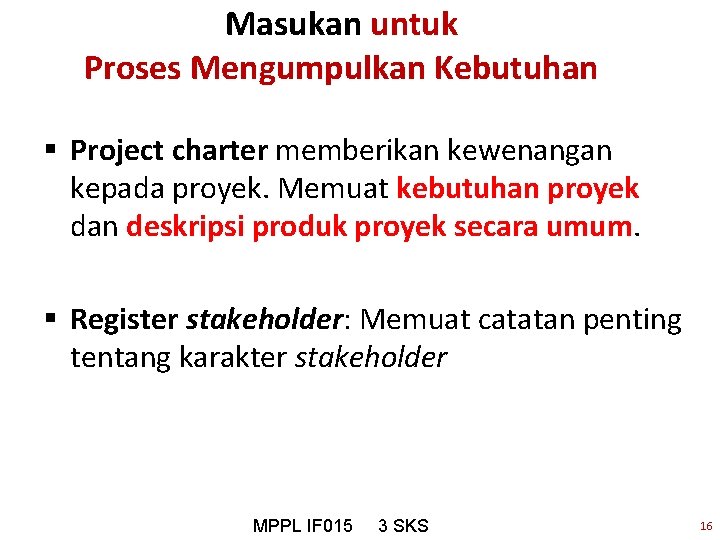 Masukan untuk
Proses Mengumpulkan Kebutuhan

▪ Project charter memberikan kewenangan kepada proyek. Memuat kebutuhan proyek dan deskripsi produk proyek secara umum.

▪ Register stakeholder: Memuat catatan penting tentang karakter stakeholder

MPPL IF015 3 SKS

16